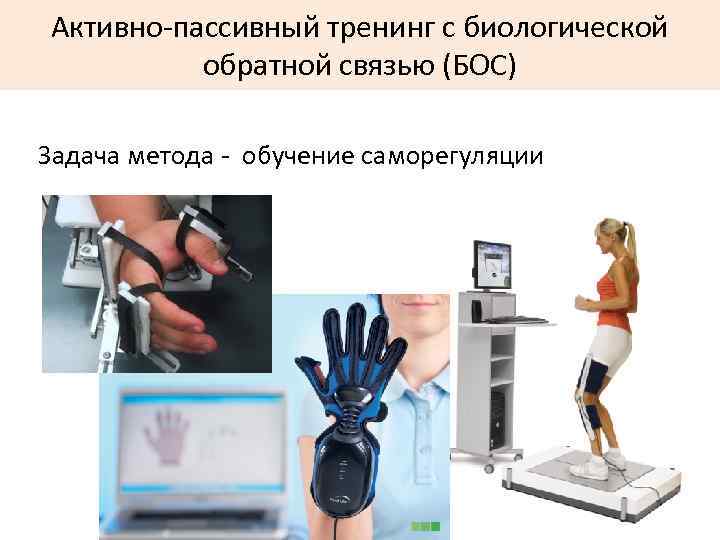 Активно-пассивный тренинг с биологической обратной связью (БОС)

Задача метода - обучение саморегуляции